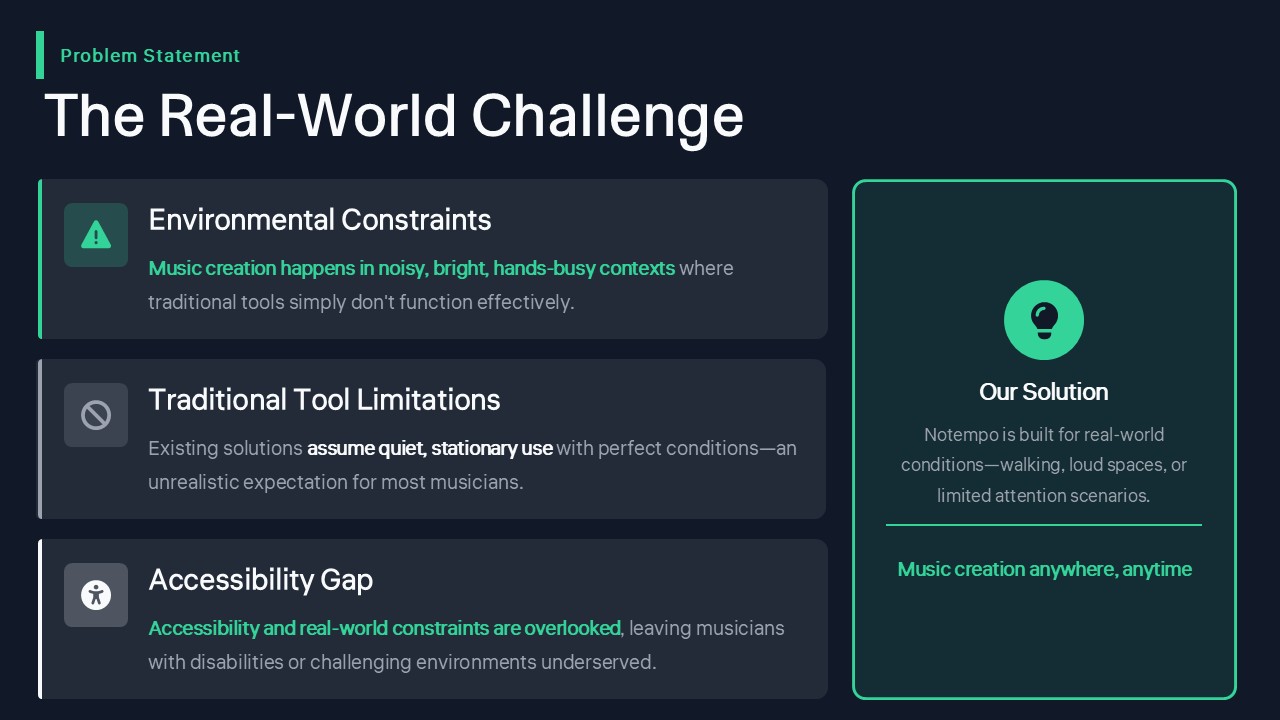 Problem Statement

The Real-World Challenge

Environmental Constraints

Music creation happens in noisy, bright, hands-busy contexts where traditional tools simply don't function effectively.

Traditional Tool Limitations

Existing solutions assume quiet, stationary use with perfect conditions—an unrealistic expectation for most musicians.

Accessibility Gap

Accessibility and real-world constraints are overlooked, leaving musicians with disabilities or challenging environments underserved.

Our Solution

Notempo is built for real-world conditions—walking, loud spaces, or limited attention scenarios.

Music creation anywhere, anytime